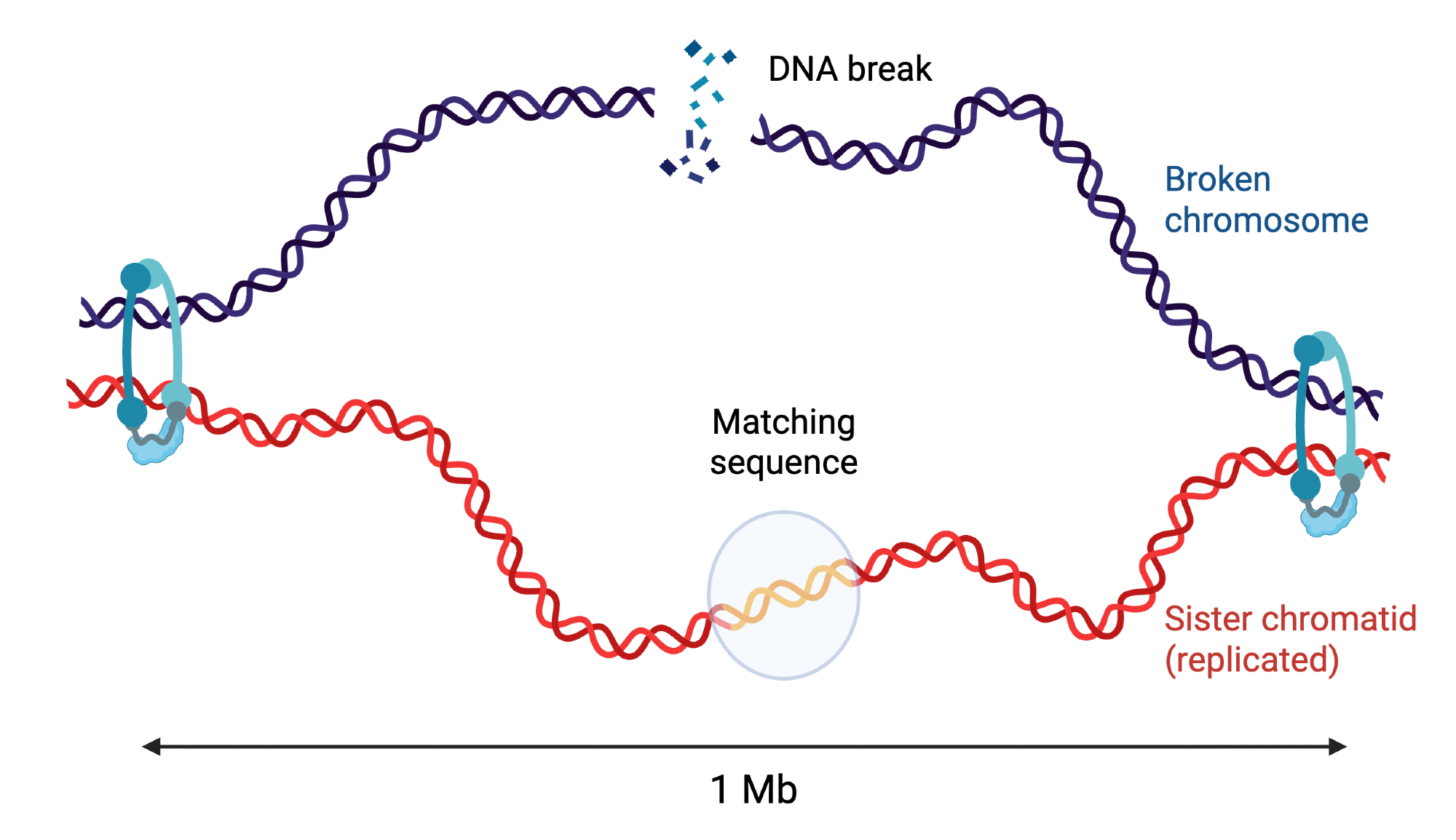 DNA break

Broken chromosome

Matching sequence

Sister chromatid (replicated)

1 Mb